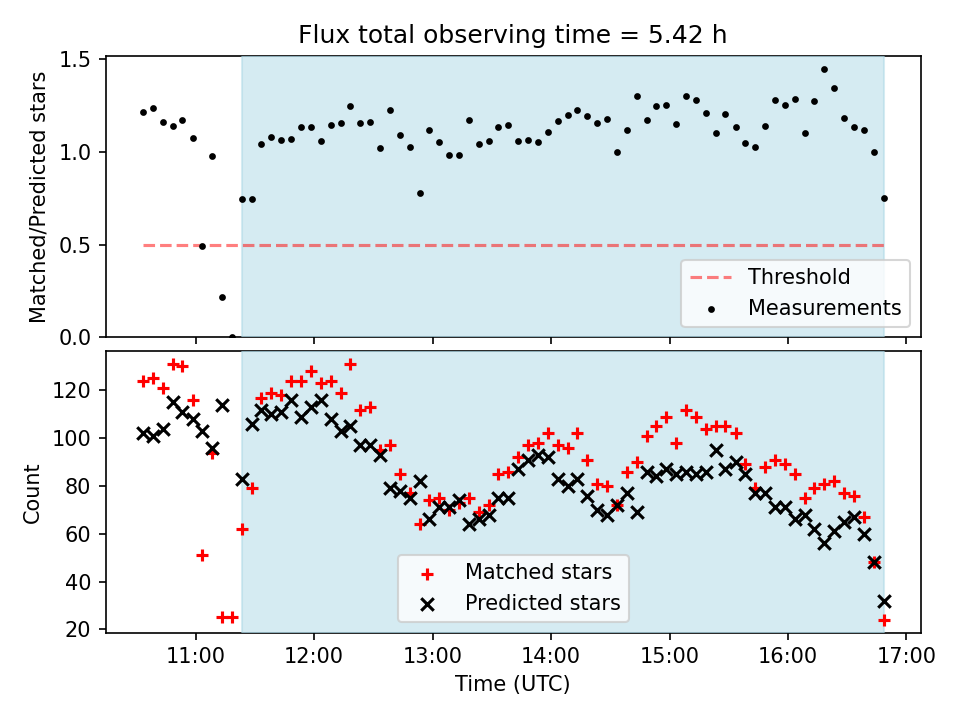 Flux total observing time = 5.42 h

Matched/Predicted stars

1.5
1.0
0.5
0.0

Threshold
Measurements

Count

120
100
80
60
40
20

Matched stars
Predicted stars

11:00
12:00
13:00
14:00
15:00
16:00
17:00

Time (UTC)